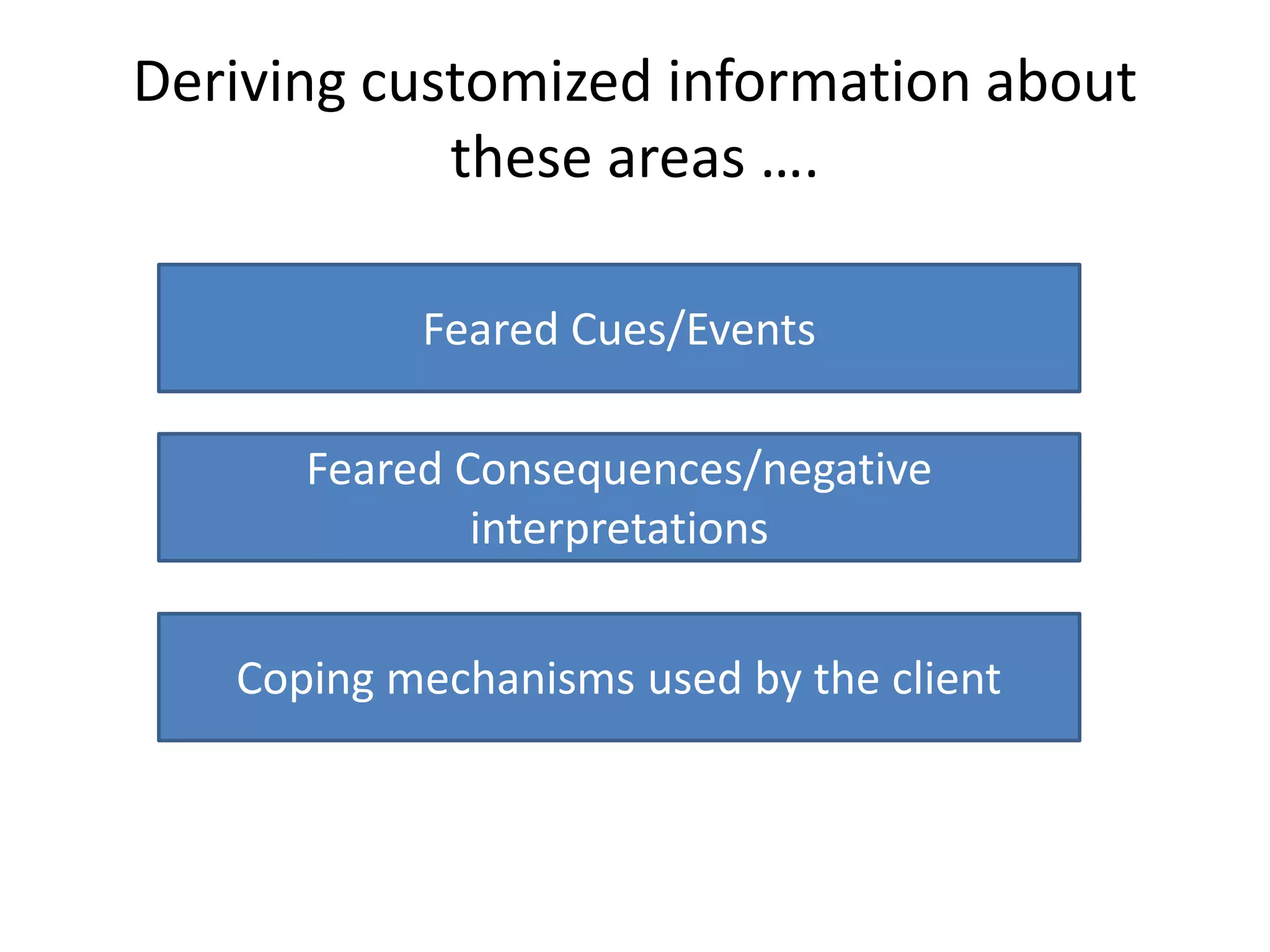 Deriving customized information about these areas ….

Feared Cues/Events

Feared Consequences/negative interpretations

Coping mechanisms used by the client